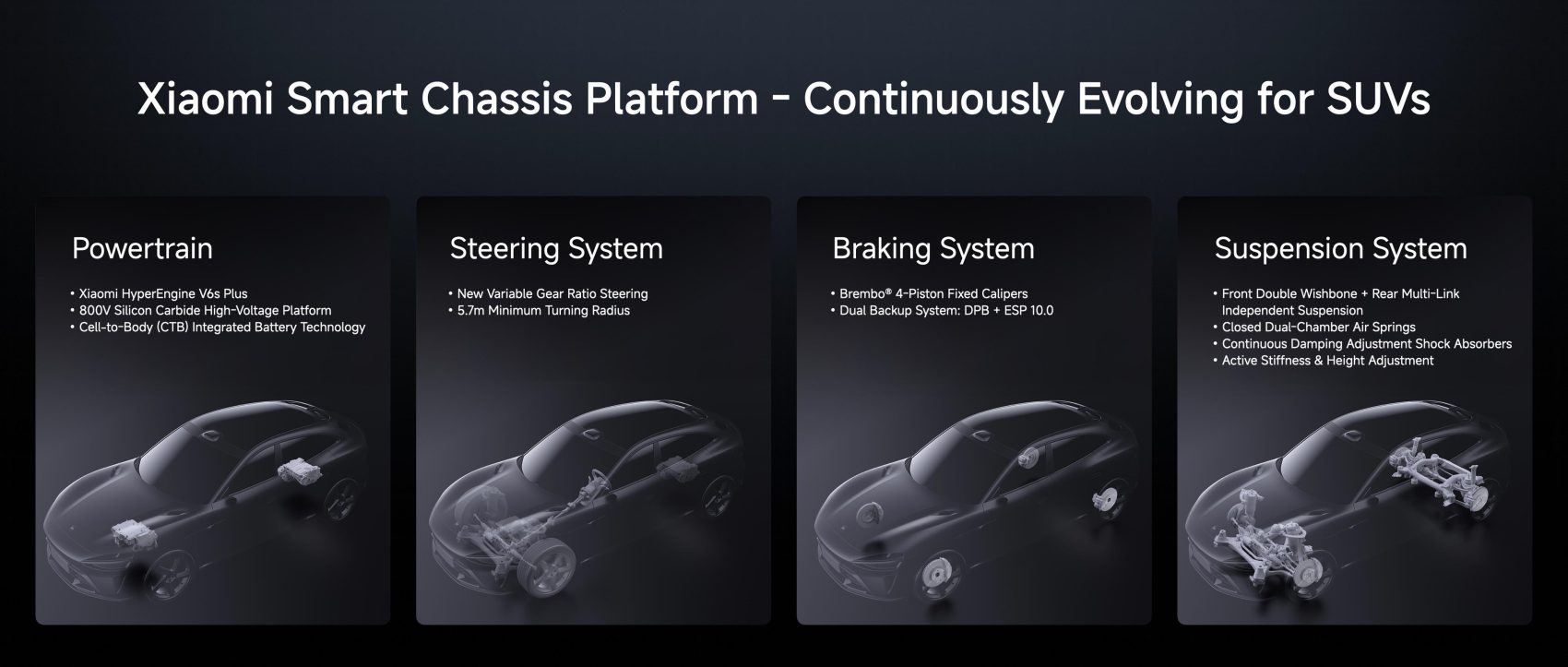 Xiaomi Smart Chassis Platform - Continuously Evolving for SUVs

Powertrain

• Xiaomi HyperEngine V6s Plus
• 800V Silicon Carbide High-Voltage Platform
• Cell-to-Body (CTB) Integrated Battery Technology

Steering System

• New Variable Gear Ratio Steering
• 5.7m Minimum Turning Radius

Braking System

• Brembo® 4-Piston Fixed Calipers
• Dual Backup System: DPB + ESP 10.0

Suspension System

• Front Double Wishbone + Rear Multi-Link Independent Suspension
• Closed Dual-Chamber Air Springs
• Continuous Damping Adjustment Shock Absorbers
• Active Stiffness & Height Adjustment